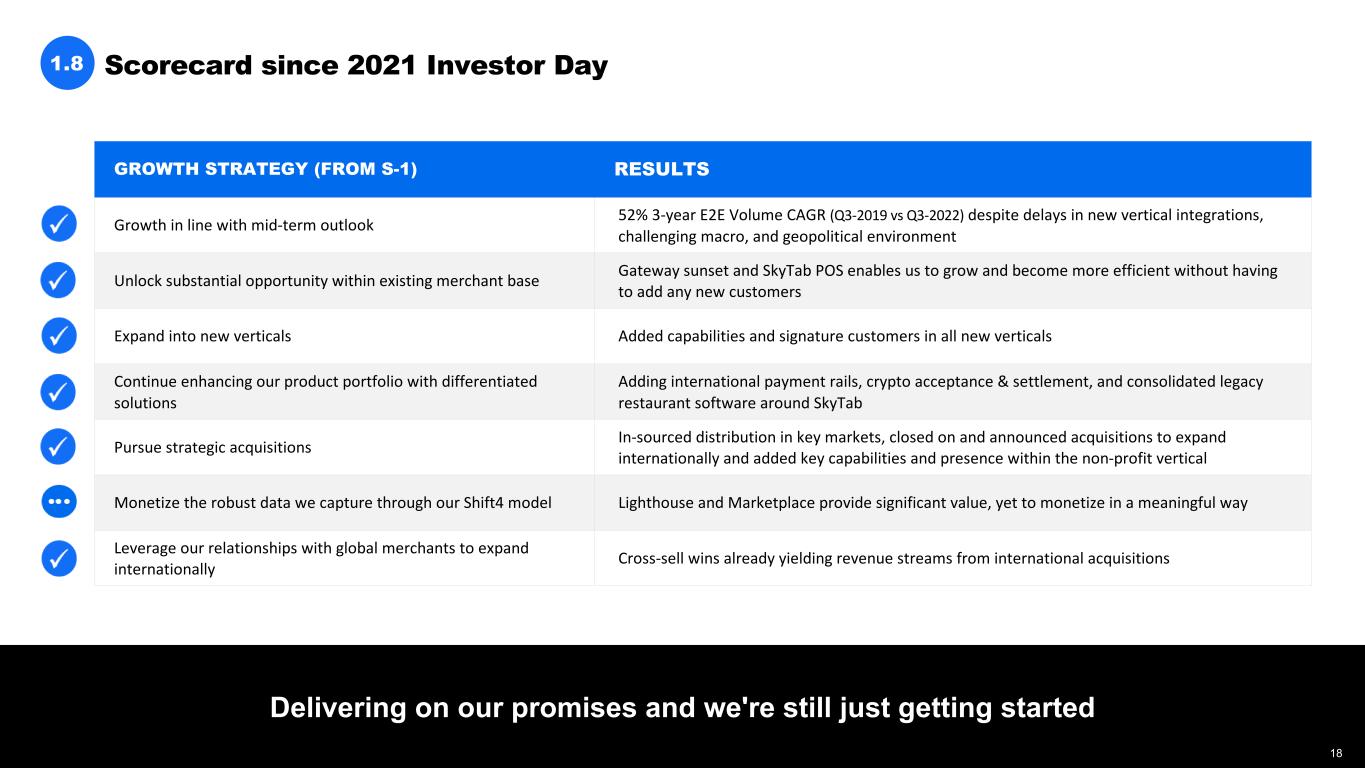 1.8 Scorecard since 2021 Investor Day

| GROWTH STRATEGY (FROM S-1) | RESULTS |
|---|---|
| Growth in line with mid-term outlook | 52% 3-year E2E Volume CAGR (Q3-2019 vs Q3-2022) despite delays in new vertical integrations, challenging macro, and geopolitical environment |
| Unlock substantial opportunity within existing merchant base | Gateway sunset and SkyTab POS enables us to grow and become more efficient without having to add any new customers |
| Expand into new verticals | Added capabilities and signature customers in all new verticals |
| Continue enhancing our product portfolio with differentiated solutions | Adding international payment rails, crypto acceptance & settlement, and consolidated legacy restaurant software around SkyTab |
| Pursue strategic acquisitions | In-sourced distribution in key markets, closed on and announced acquisitions to expand internationally and added key capabilities and presence within the non-profit vertical |
| Monetize the robust data we capture through our Shift4 model | Lighthouse and Marketplace provide significant value, yet to monetize in a meaningful way |
| Leverage our relationships with global merchants to expand internationally | Cross-sell wins already yielding revenue streams from international acquisitions |

Delivering on our promises and we're still just getting started

18